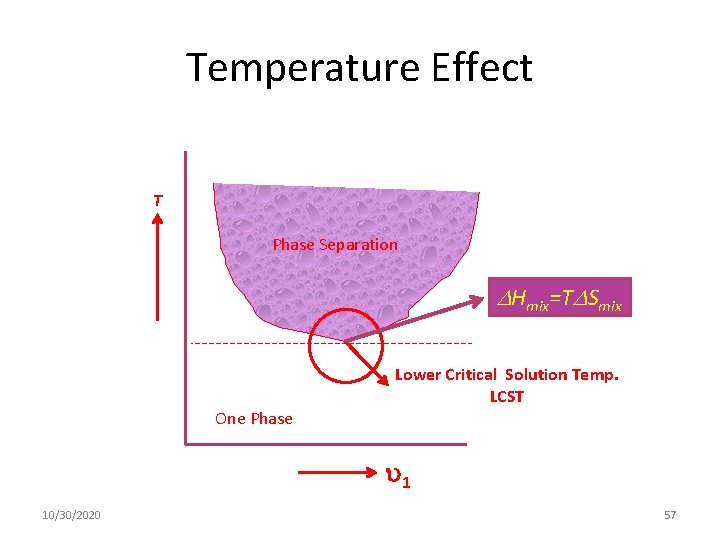 Temperature Effect

T

Phase Separation

$\Delta H_{mix}=T\Delta S_{mix}$

Lower Critical Solution Temp.
LCST

One Phase

$\upsilon_1$

10/30/2020

57